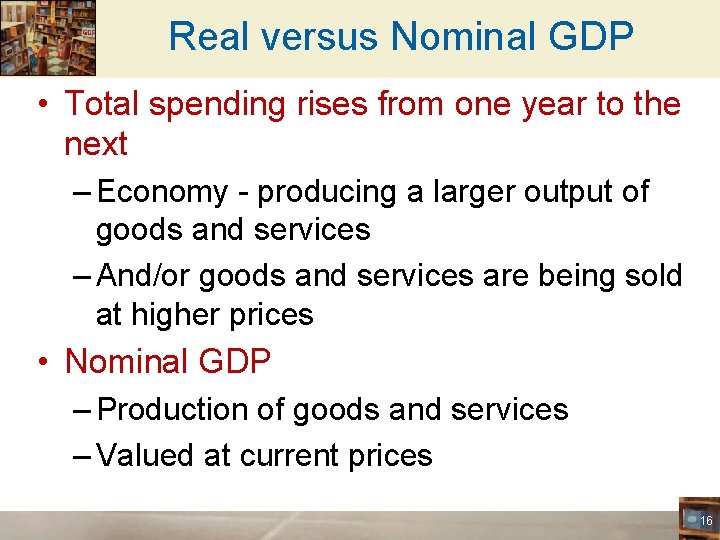 GDP

Real versus Nominal GDP

• Total spending rises from one year to the next

– Economy - producing a larger output of goods and services

– And/or goods and services are being sold at higher prices

• Nominal GDP

– Production of goods and services

– Valued at current prices

16